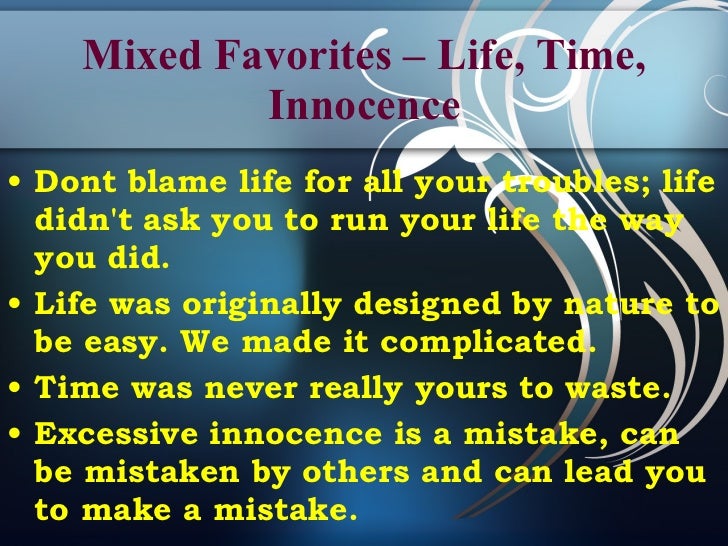 Mixed Favorites – Life, Time, Innocence

• Dont blame life for all your troubles; life didn't ask you to run your life the way you did.
• Life was originally designed by nature to be easy. We made it complicated.
• Time was never really yours to waste.
• Excessive innocence is a mistake, can be mistaken by others and can lead you to make a mistake.